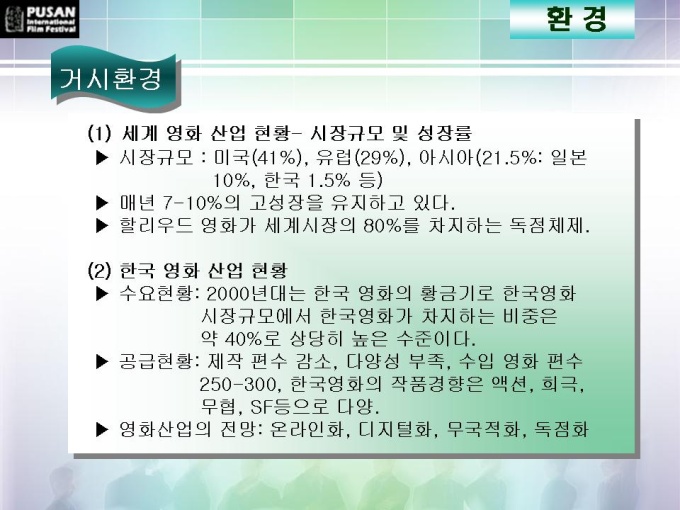 PUSAN International Film Festival

환 경

거시환경

(1) 세계 영화 산업 현황- 시장규모 및 성장률
▶ 시장규모 : 미국(41%), 유럽(29%), 아시아(21.5%: 일본 10%, 한국 1.5% 등)
▶ 매년 7-10%의 고성장을 유지하고 있다.
▶ 할리우드 영화가 세계시장의 80%를 차지하는 독점체제.

(2) 한국 영화 산업 현황
▶ 수요현황: 2000년대는 한국 영화의 황금기로 한국영화 시장규모에서 한국영화가 차지하는 비중은 약 40%로 상당히 높은 수준이다.
▶ 공급현황: 제작 편수 감소, 다양성 부족, 수입 영화 편수 250-300, 한국영화의 작품경향은 액션, 희극, 무협, SF등으로 다양.
▶ 영화산업의 전망: 온라인화, 디지털화, 무국적화, 독점화